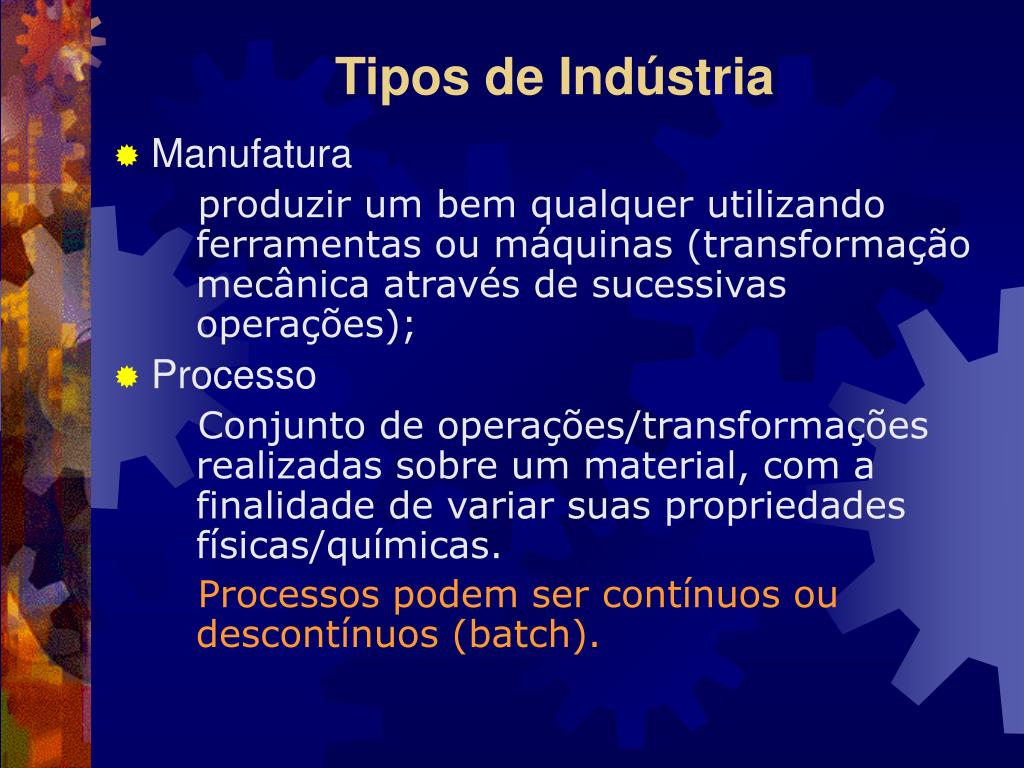 Tipos de Indústria

Manufatura

produzir um bem qualquer utilizando ferramentas ou máquinas (transformação mecânica através de sucessivas operações);

Processo

Conjunto de operações/transformações realizadas sobre um material, com a finalidade de variar suas propriedades físicas/químicas.

Processos podem ser contínuos ou descontínuos (batch).